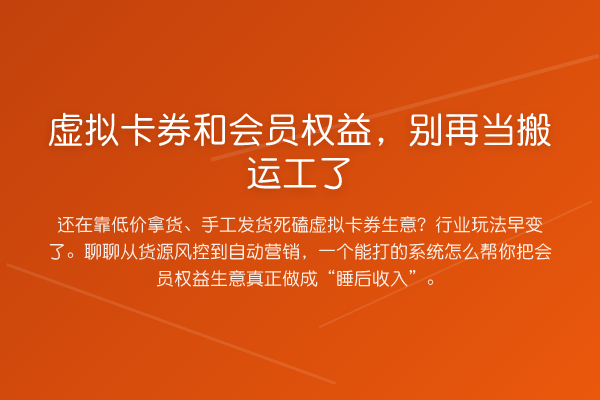 虚拟卡券和会员权益，别再当搬运工了

还在靠低价拿货、手工发货死磕虚拟卡券生意？行业玩法早变了。聊聊从货源风控到自动营销，一个能打的系统怎么帮你把会员权益生意真正做成“睡后收入”。